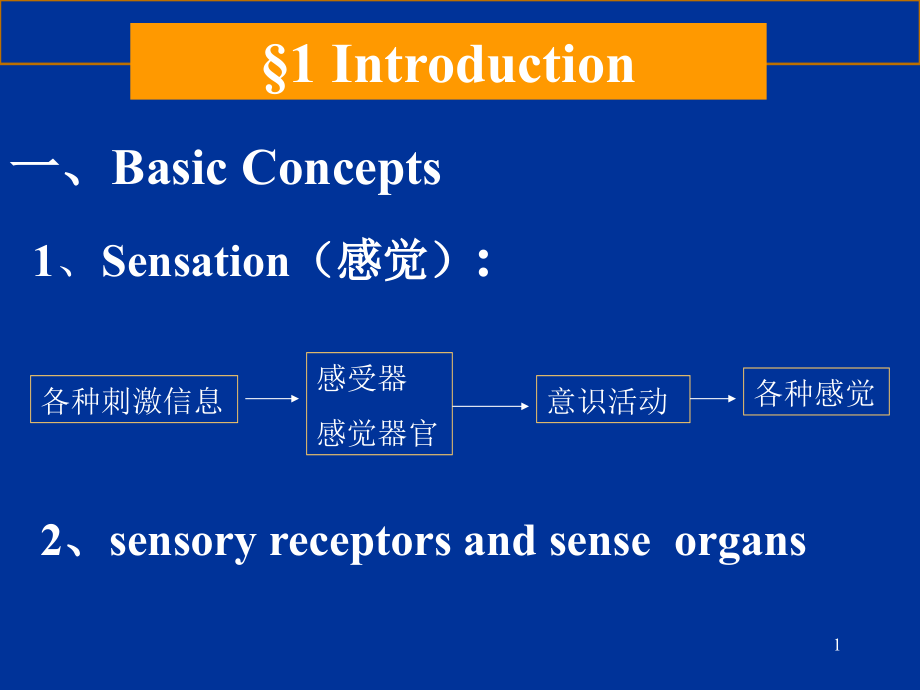 §1 Introduction

一、Basic Concepts

1、Sensation（感觉）:

各种刺激信息

感受器
感觉器官

意识活动

各种感觉

2、sensory receptors and sense organs

1